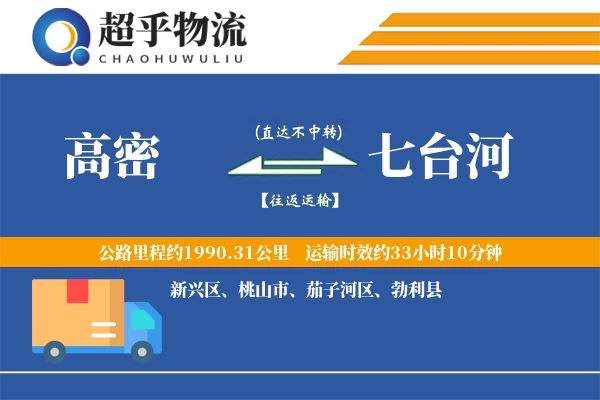 超乎物流
CHAOHUWULIU

高密

(直达不中转)

【往返运输】

七台河

公路里程约1990.31公里 运输时效约33小时10分钟

新兴区、桃山市、茄子河区、勃利县